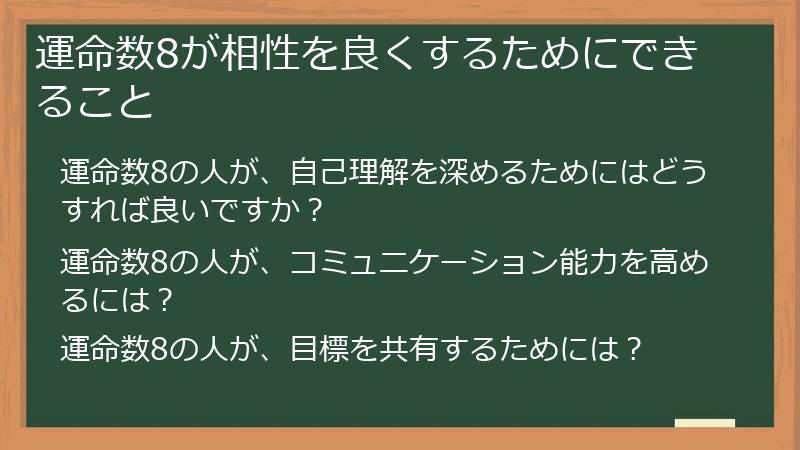 運命数8が相性を良くするためにできること

運命数8の人が、自己理解を深めるためにはどうすれば良いですか？

運命数8の人が、コミュニケーション能力を高めるには？

運命数8の人が、目標を共有するためには？